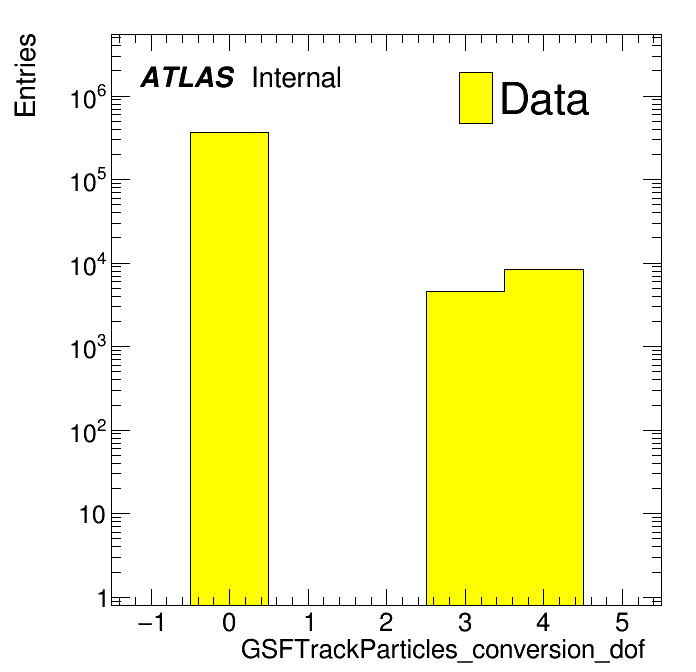 Entries

ATLAS Internal

Data

$10^6$
$10^5$
$10^4$
$10^3$
$10^2$
10
1

−1 0 1 2 3 4 5

GSFTrackParticles_conversion_dof